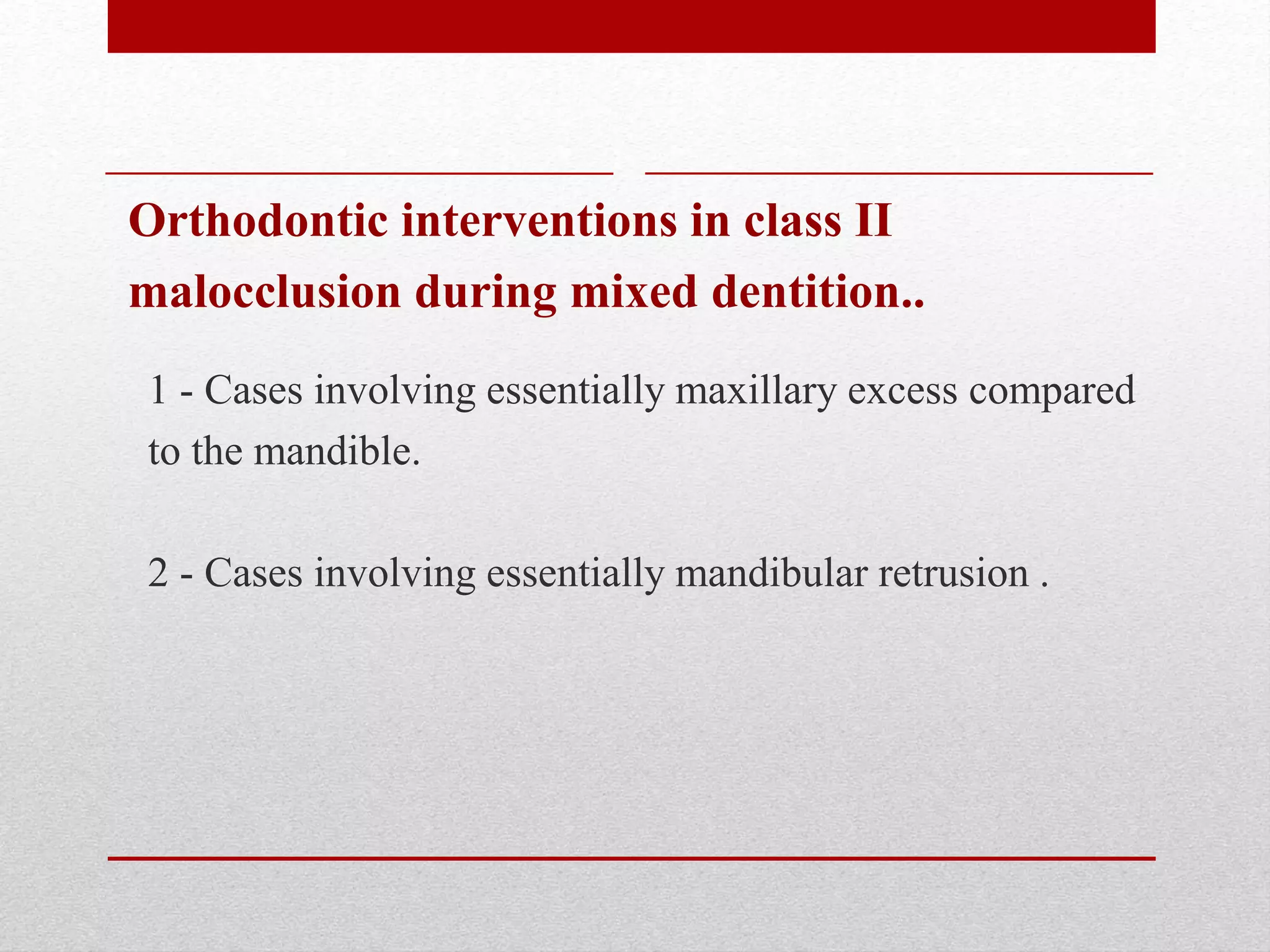 Orthodontic interventions in class II malocclusion during mixed dentition..

1 - Cases involving essentially maxillary excess compared to the mandible.

2 - Cases involving essentially mandibular retrusion .